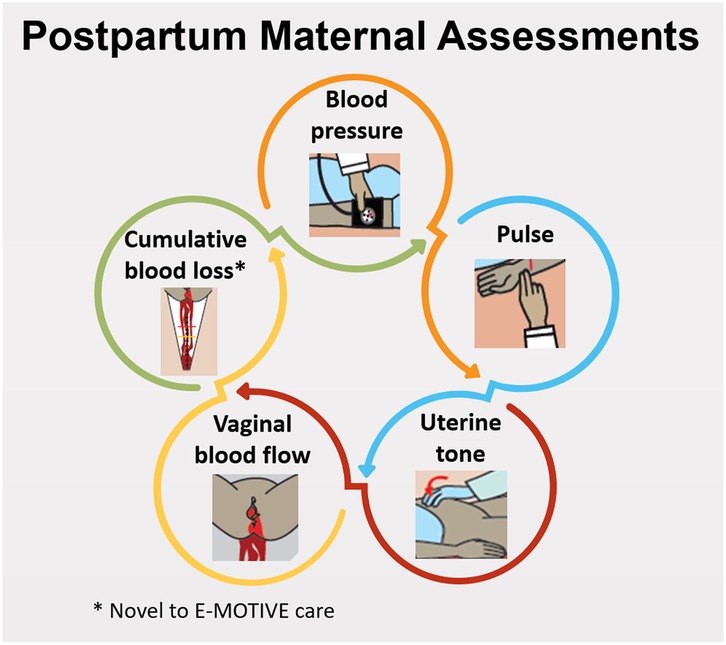 Postpartum Maternal Assessments

Blood pressure

Pulse

Uterine tone

Vaginal blood flow

Cumulative blood loss*

* Novel to E-MOTIVE care